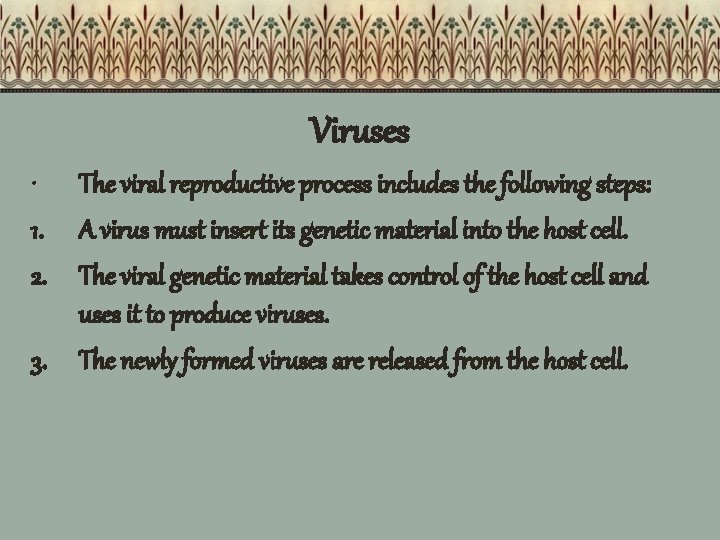 Viruses

· The viral reproductive process includes the following steps:

1. A virus must insert its genetic material into the host cell.

2. The viral genetic material takes control of the host cell and uses it to produce viruses.

3. The newly formed viruses are released from the host cell.